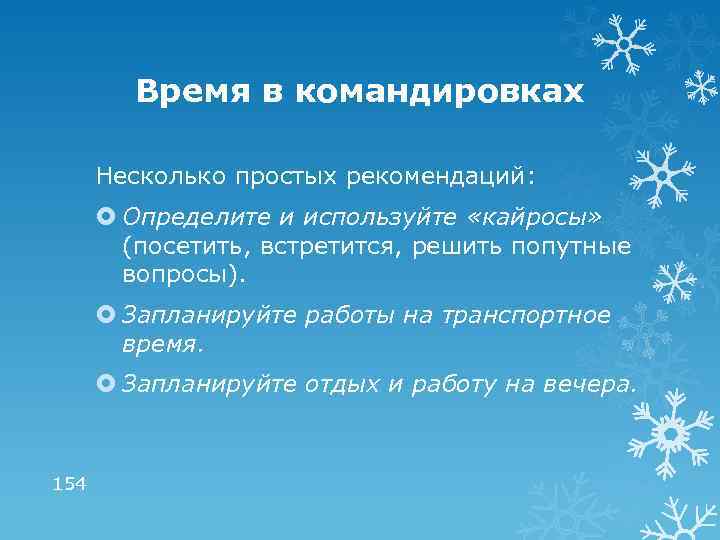 Время в командировках

Несколько простых рекомендаций:

Определите и используйте «кайросы» (посетить, встретится, решить попутные вопросы).

Запланируйте работы на транспортное время.

Запланируйте отдых и работу на вечера.

154